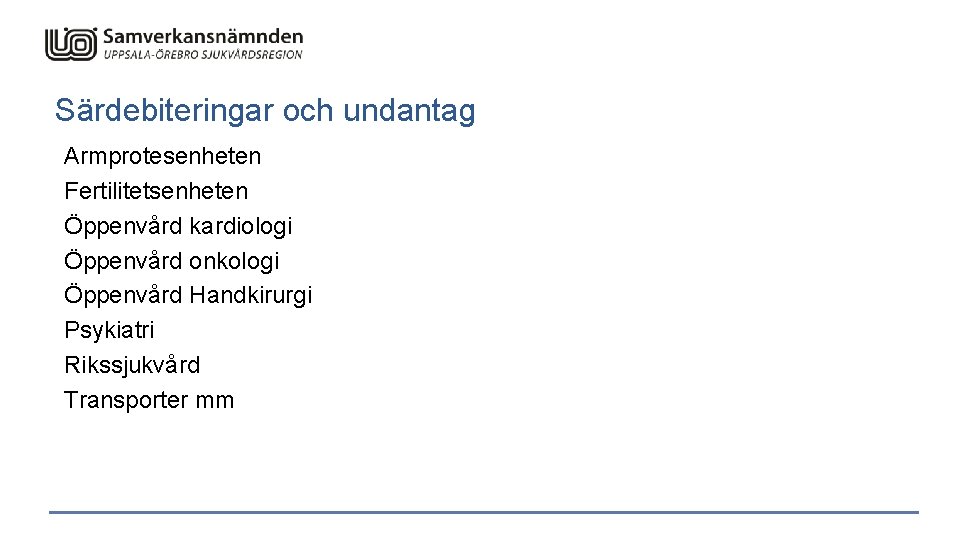 Samverkansnämnden
UPPSALA-ÖREBRO SJUKVÅRDSREGION

Särdebiteringar och undantag

Armprotesenheten
Fertilitetsenheten
Öppenvård kardiologi
Öppenvård onkologi
Öppenvård Handkirurgi
Psykiatri
Rikssjukvård
Transporter mm